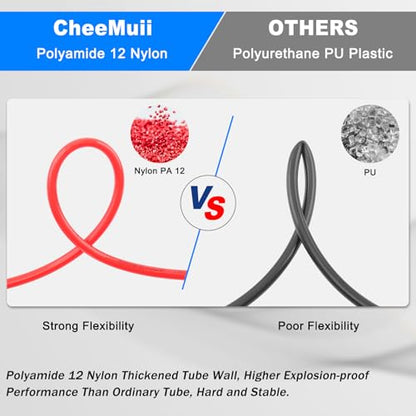 CheeMuii
Polyamide 12 Nylon

OTHERS
Polyurethane PU Plastic

Nylon PA 12

VS

PU

Strong Flexibility

Poor Flexibility

Polyamide 12 Nylon Thickened Tube Wall, Higher Explosion-proof Performance Than Ordinary Tube, Hard and Stable.